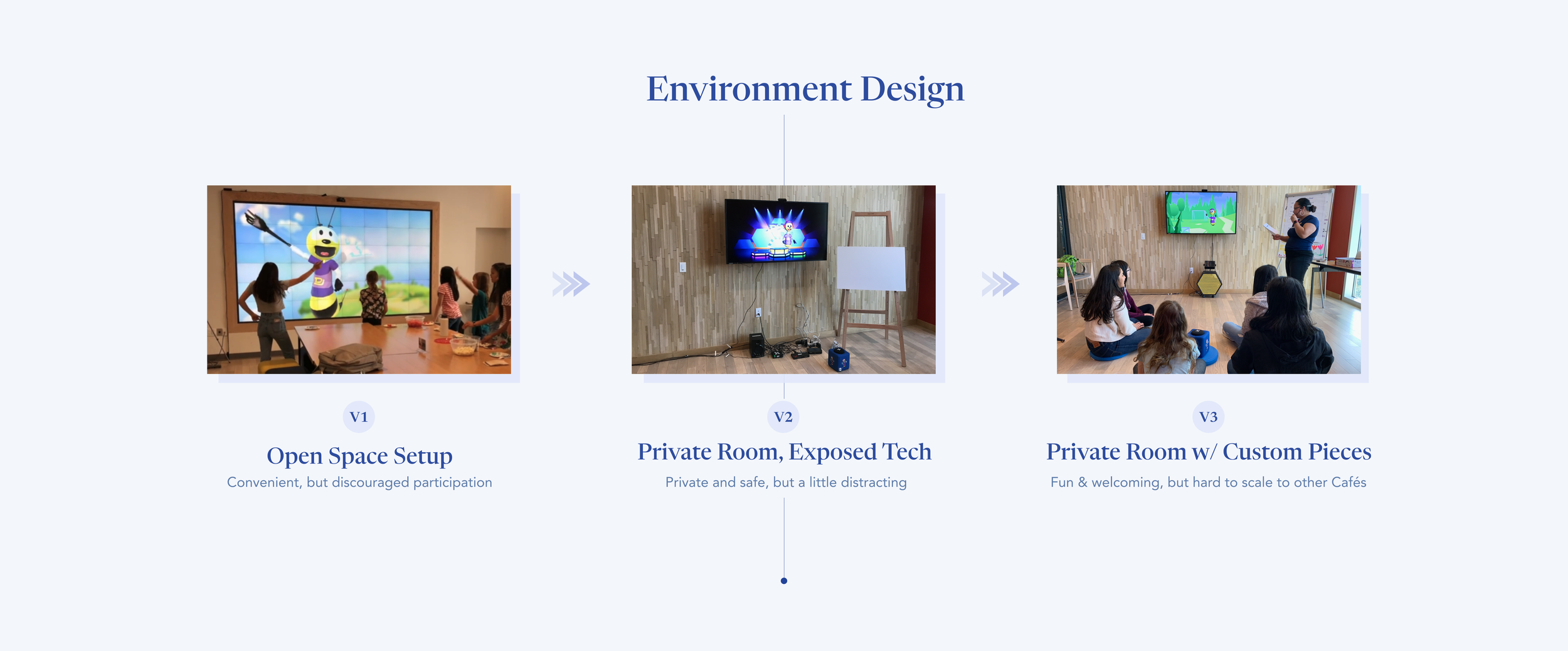 Environment Design

V1

Open Space Setup

Convenient, but discouraged participation

V2

Private Room, Exposed Tech

Private and safe, but a little distracting

V3

Private Room w/ Custom Pieces

Fun & welcoming, but hard to scale to other Cafés